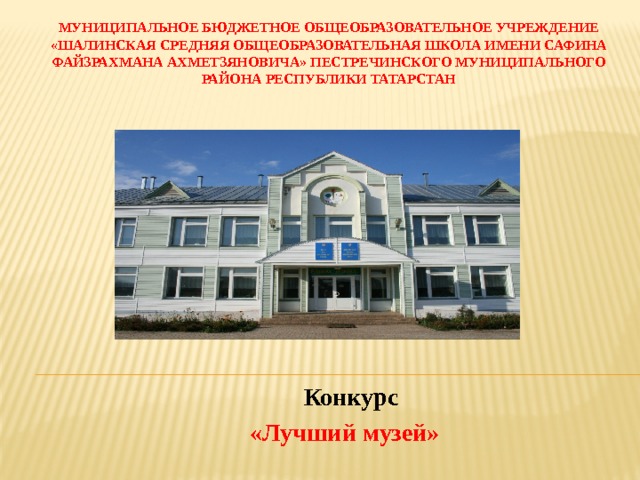 МУНИЦИПАЛЬНОЕ БЮДЖЕТНОЕ ОБЩЕОБРАЗОВАТЕЛЬНОЕ УЧРЕЖДЕНИЕ «ШАЛИНСКАЯ СРЕДНЯЯ ОБЩЕОБРАЗОВАТЕЛЬНАЯ ШКОЛА ИМЕНИ САФИНА ФАЙЗРАХМАНА АХМЕТЗЯНОВИЧА» ПЕСТРЕЧИНСКОГО МУНИЦИПАЛЬНОГО РАЙОНА РЕСПУБЛИКИ ТАТАРСТАН

Конкурс

«Лучший музей»